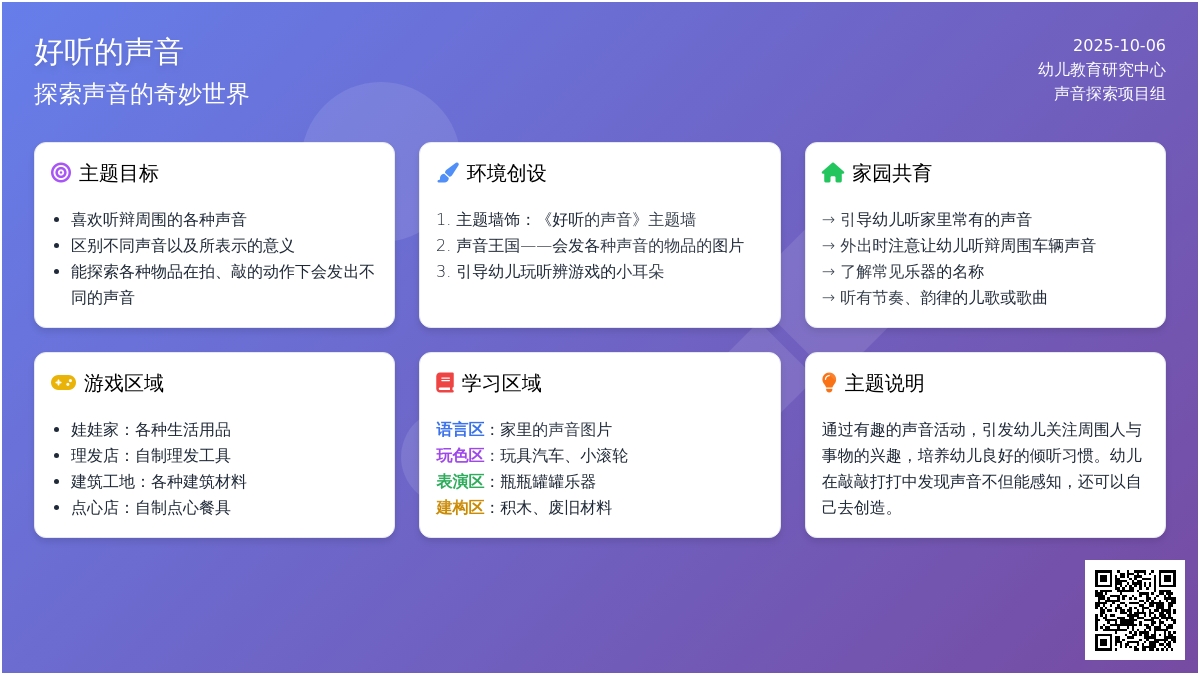 好听的声音
探索声音的奇妙世界

2025-10-06
幼儿教育研究中心
声音探索项目组

主题目标

- 喜欢听辩周围的各种声音
- 区别不同声音以及所表示的意义
- 能探索各种物品在拍、敲的动作下会发出不同的声音

环境创设

1. 主题墙饰：《好听的声音》主题墙
2. 声音王国——会发各种声音的物品的图片
3. 引导幼儿玩听辨游戏的小耳朵

家园共育

→ 引导幼儿听家里常有的声音
→ 外出时注意让幼儿听辩周围车辆声音
→ 了解常见乐器的名称
→ 听有节奏、韵律的儿歌或歌曲

游戏区域

- 娃娃家：各种生活用品
- 理发店：自制理发工具
- 建筑工地：各种建筑材料
- 点心店：自制点心餐具

学习区域

语言区：家里的声音图片
玩色区：玩具汽车、小滚轮
表演区：瓶瓶罐罐乐器
建构区：积木、废旧材料

主题说明

通过有趣的声音活动，引发幼儿关注周围人与事物的兴趣，培养幼儿良好的倾听习惯。幼儿在敲敲打打中发现声音不但能感知，还可以自己去创造。